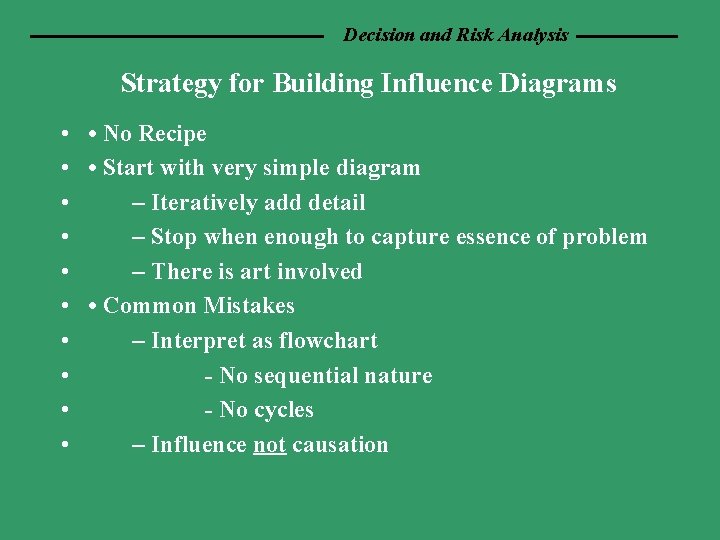 Decision and Risk Analysis

Strategy for Building Influence Diagrams

• • No Recipe
• • Start with very simple diagram
• – Iteratively add detail
• – Stop when enough to capture essence of problem
• – There is art involved
• • Common Mistakes
• – Interpret as flowchart
• - No sequential nature
• - No cycles
• – Influence not causation